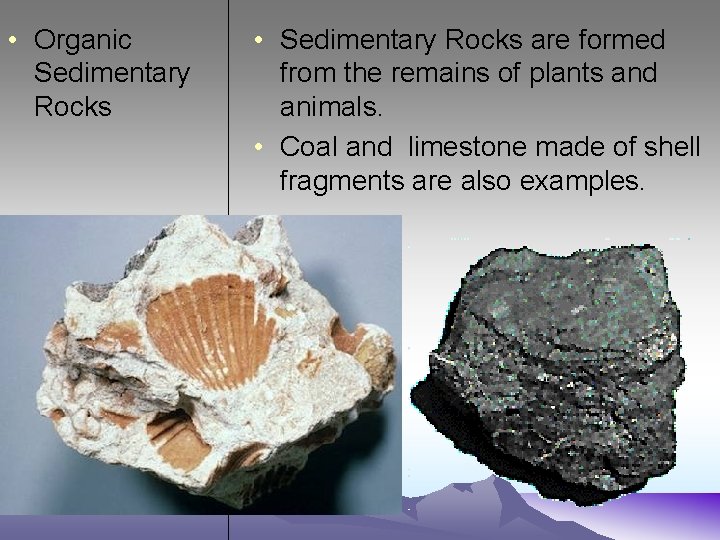 • Organic Sedimentary Rocks

• Sedimentary Rocks are formed from the remains of plants and animals.

• Coal and  limestone made of shell fragments are also examples.